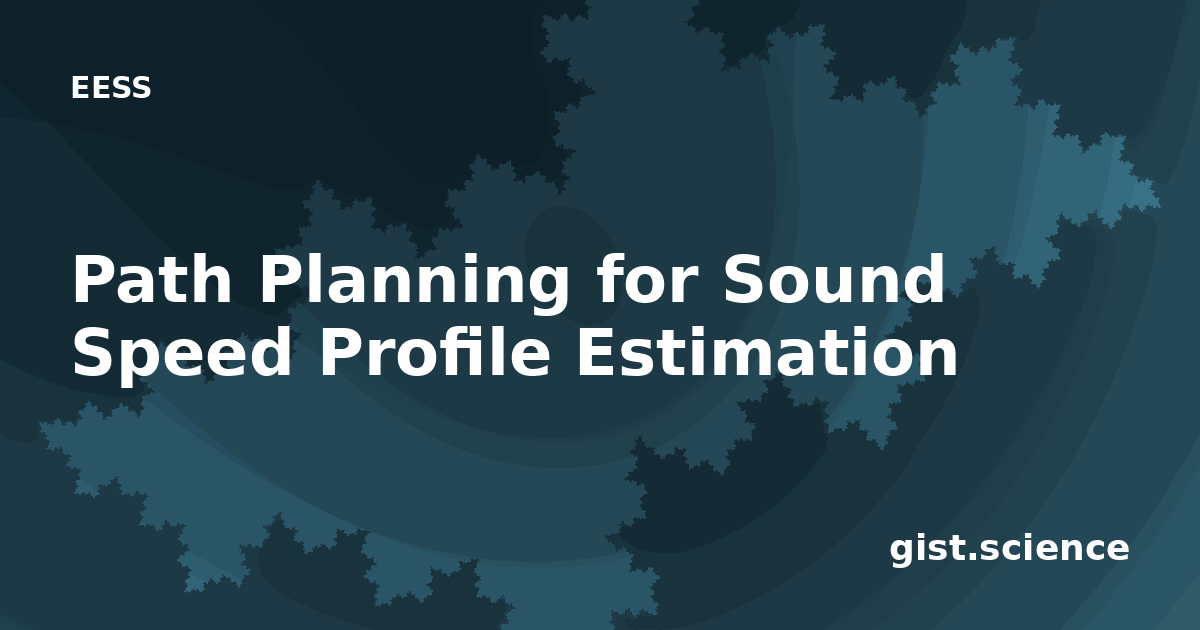 EESS

Path Planning for Sound Speed Profile Estimation

gist.science